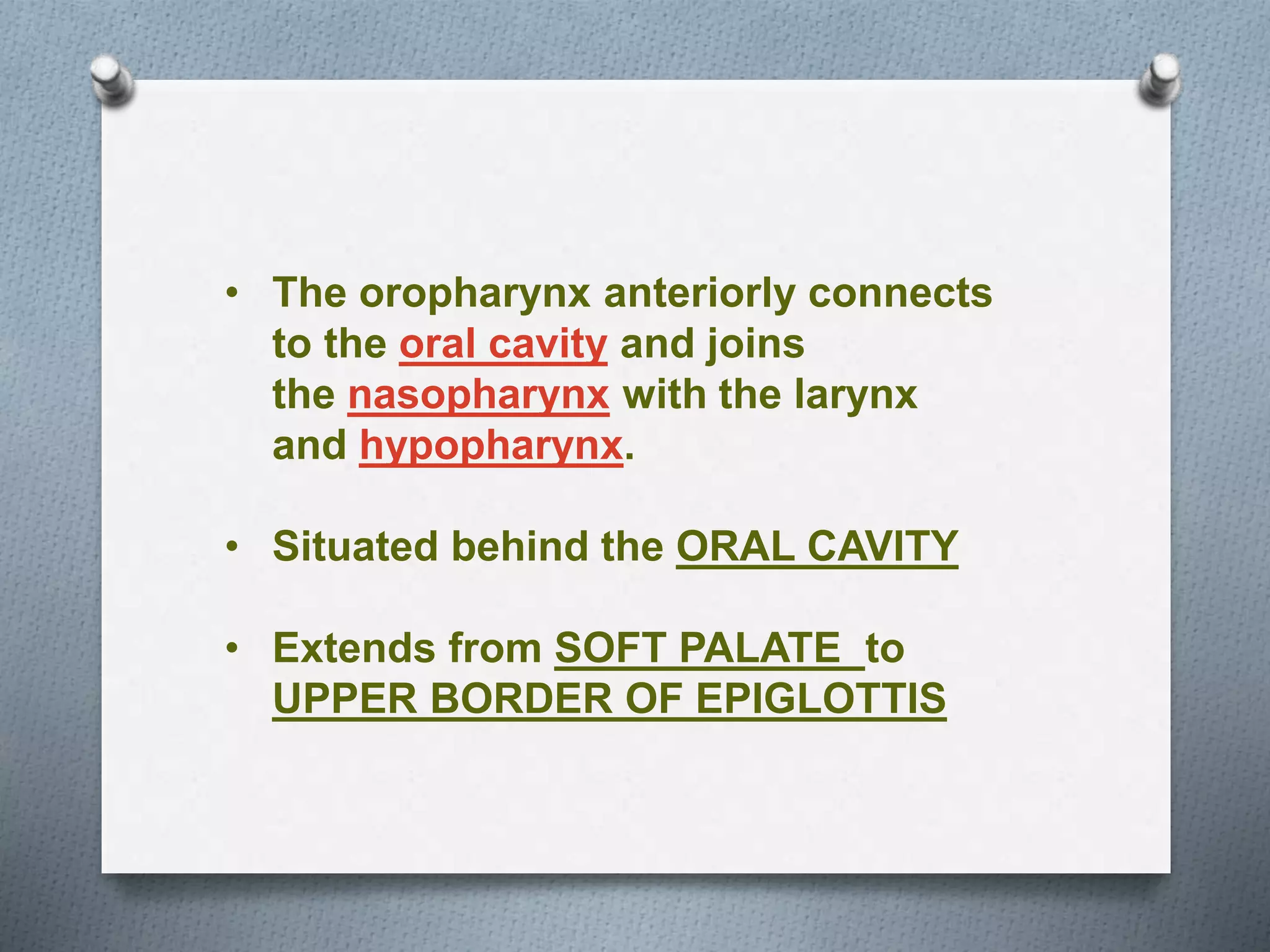 • The oropharynx anteriorly connects to the oral cavity and joins the nasopharynx with the larynx and hypopharynx.

• Situated behind the ORAL CAVITY

• Extends from SOFT PALATE to UPPER BORDER OF EPIGLOTTIS